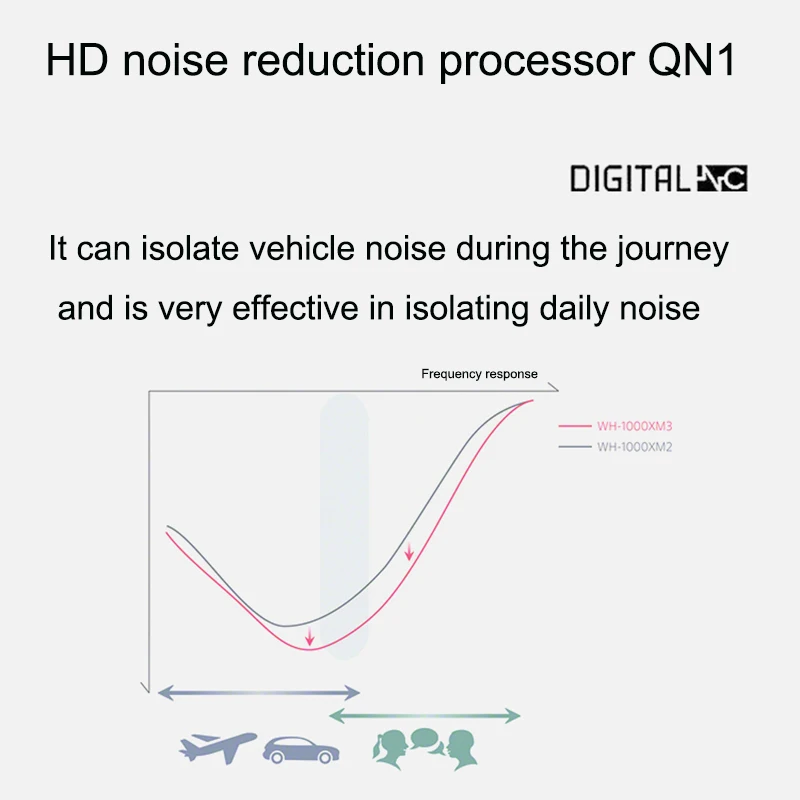 HD noise reduction processor QN1

DIGITAL NC

It can isolate vehicle noise during the journey and is very effective in isolating daily noise

Frequency response

WH-1000XM3
WH-1000XM2